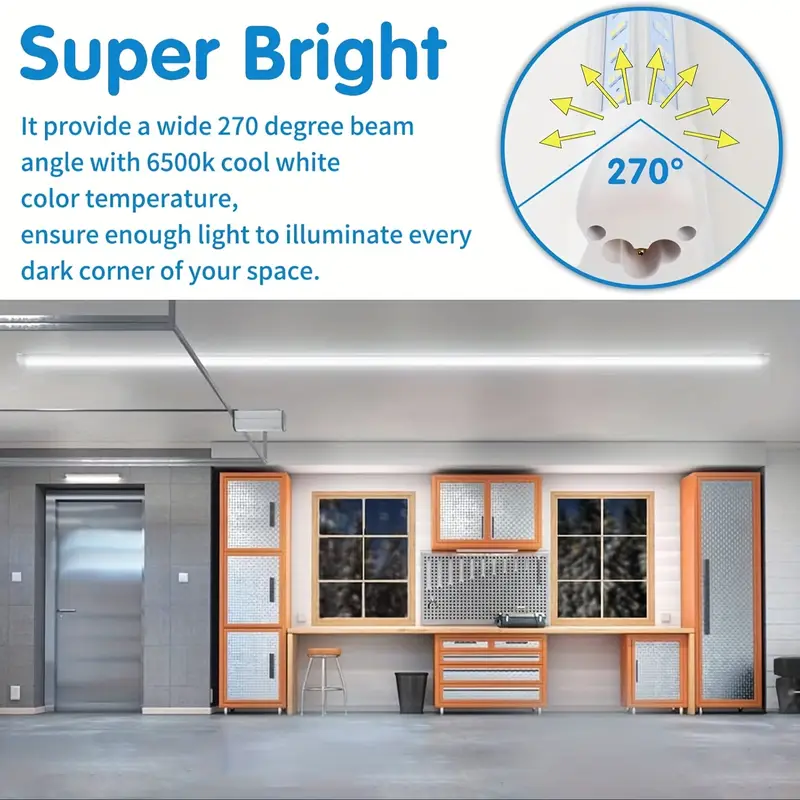 Super Bright

It provide a wide 270 degree beam angle with 6500k cool white color temperature,
ensure enough light to illuminate every dark corner of your space.

270°